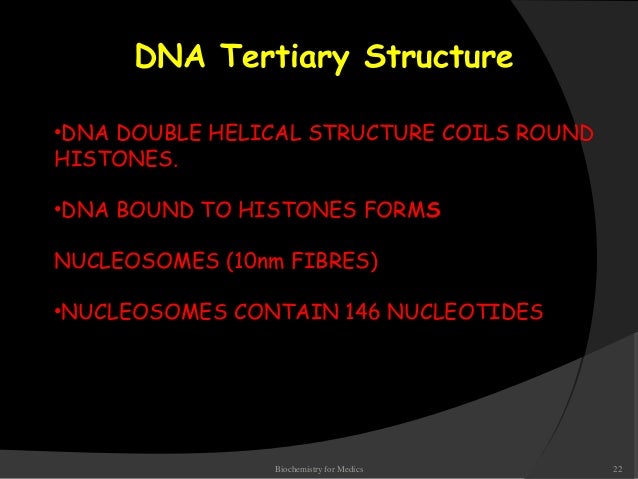 DNA Tertiary Structure

•DNA DOUBLE HELICAL STRUCTURE COILS ROUND HISTONES.

•DNA BOUND TO HISTONES FORMS

NUCLEOSOMES (10nm FIBRES)

•NUCLEOSOMES CONTAIN 146 NUCLEOTIDES

Biochemistry for Medics

22